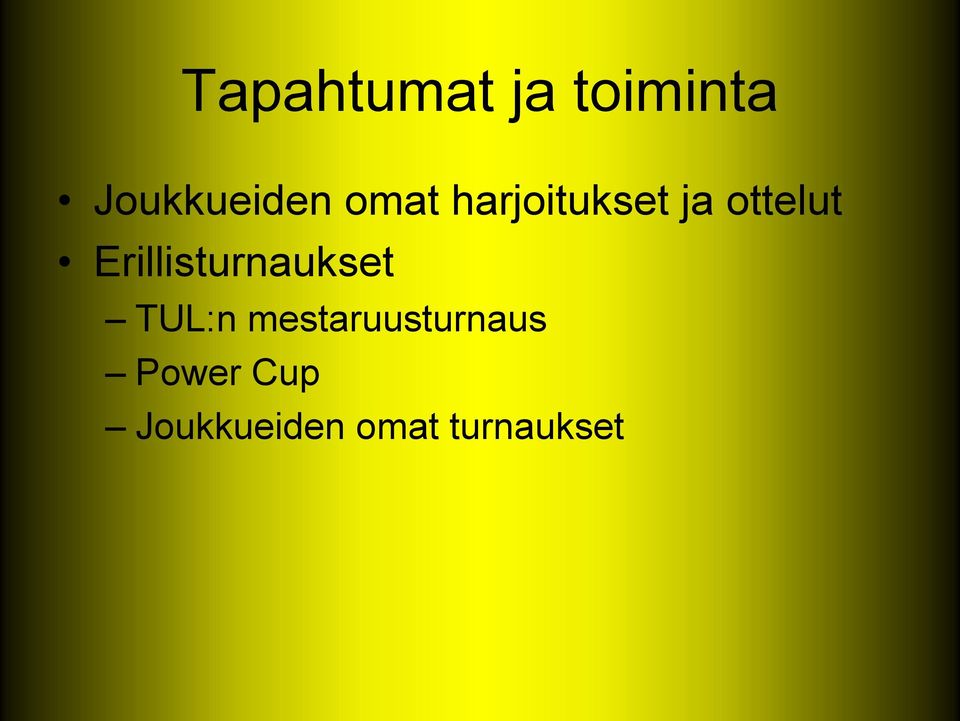 Tapahtumat ja toiminta

• Joukkueiden omat harjoitukset ja ottelut
• Erillisturnaukset
– TUL:n mestaruusturnaus
– Power Cup
– Joukkueiden omat turnaukset